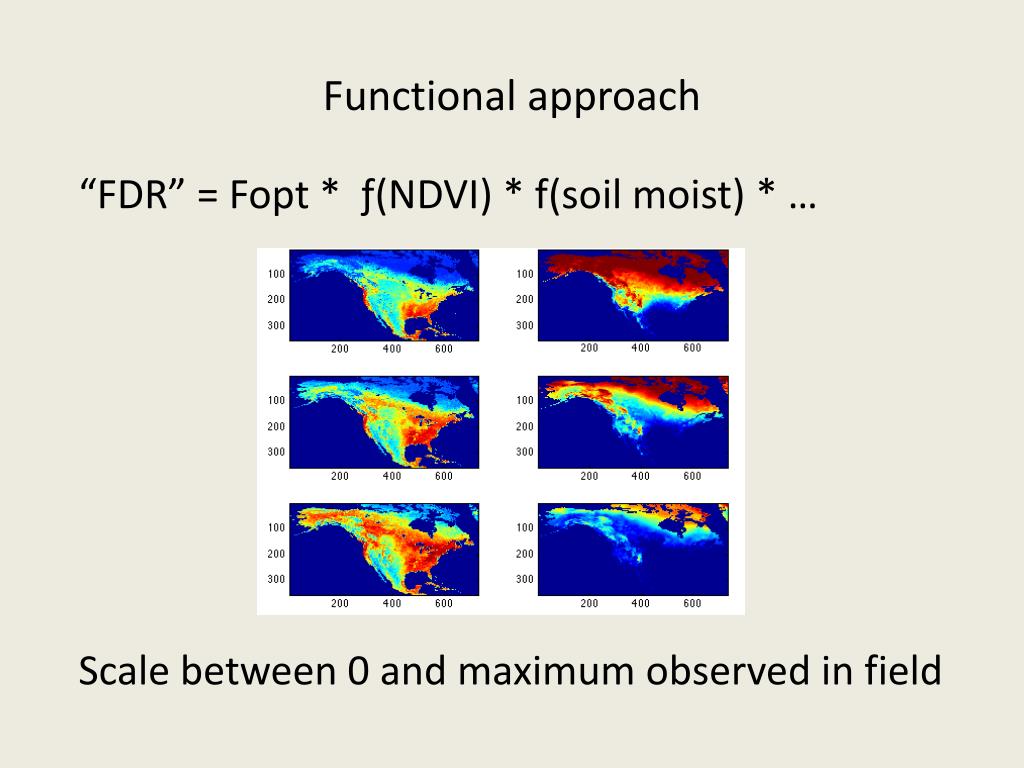 Functional approach

“FDR” = Fopt * ƒ(NDVI) * f(soil moist) * …

100
200
300
200 400 600

100
200
300
200 400 600

100
200
300
200 400 600

100
200
300
200 400 600

100
200
300
200 400 600

100
200
300
200 400 600

Scale between 0 and maximum observed in field